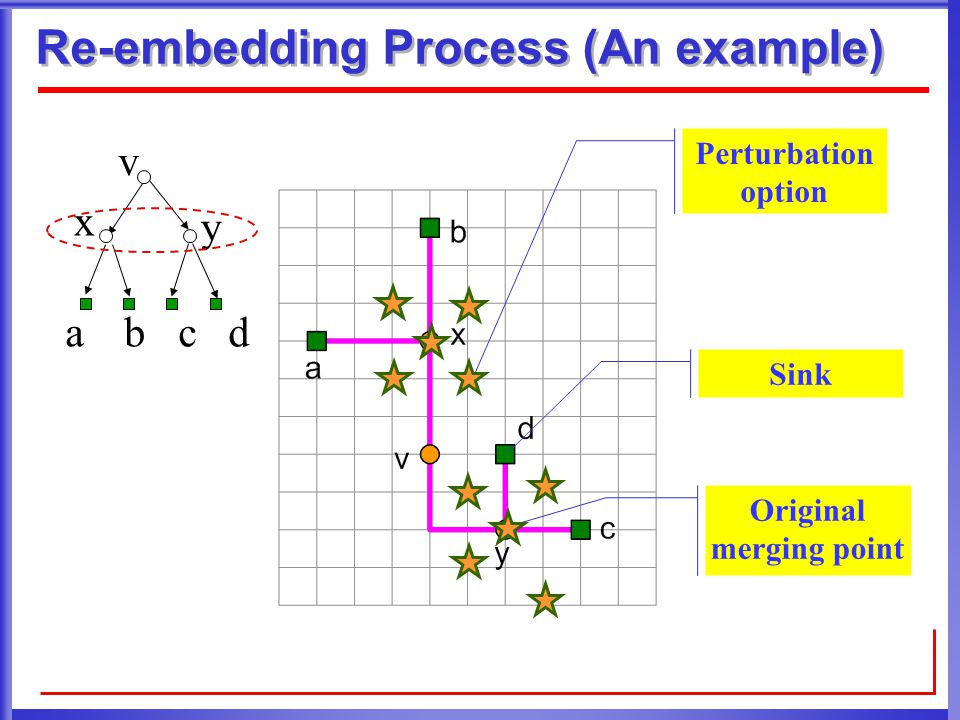 Re-embedding Process (An example)

v
x
y
a b c d

b
x
a
d
v
c
y

Perturbation option

Sink

Original merging point